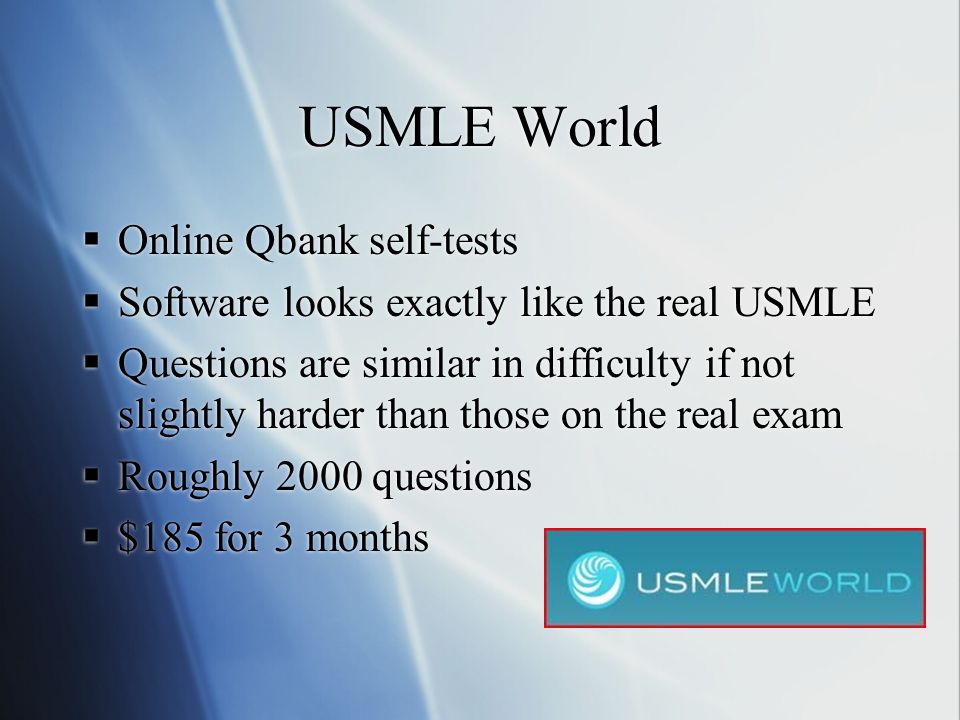 USMLE World

▪ Online Qbank self-tests
▪ Software looks exactly like the real USMLE
▪ Questions are similar in difficulty if not slightly harder than those on the real exam
▪ Roughly 2000 questions
▪ \$185 for 3 months

USMLEWORLD